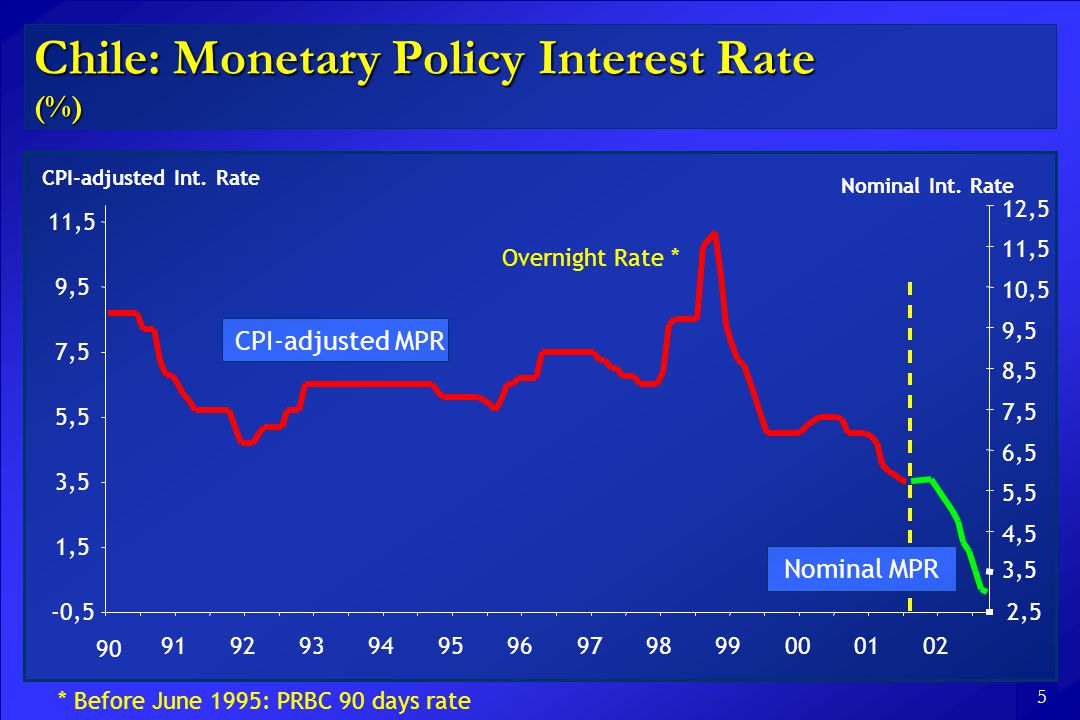 Chile: Monetary Policy Interest Rate
(%)

CPI-adjusted Int. Rate

Nominal Int. Rate

11,5
9,5
7,5
5,5
3,5
1,5
-0,5

12,5
11,5
10,5
9,5
8,5
7,5
6,5
5,5
4,5
3,5
2,5

Overnight Rate *

CPI-adjusted MPR

Nominal MPR

90 91 92 93 94 95 96 97 98 99 00 01 02

* Before June 1995: PRBC 90 days rate

5